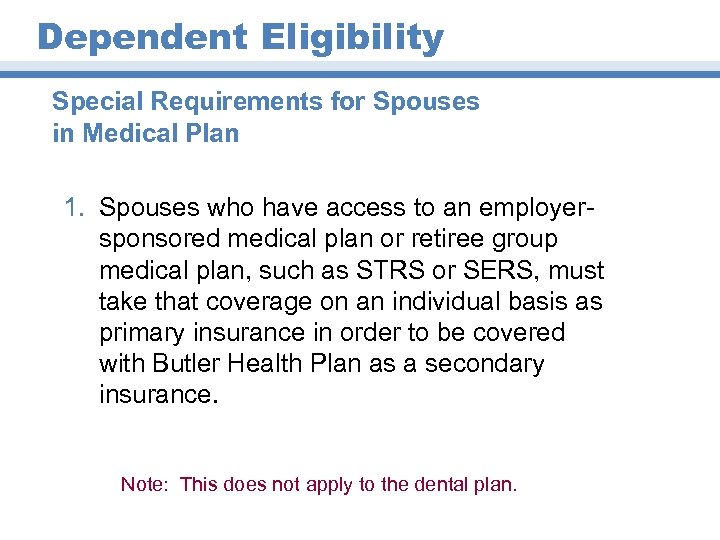 Dependent Eligibility

Special Requirements for Spouses in Medical Plan

1. Spouses who have access to an employer-sponsored medical plan or retiree group medical plan, such as STRS or SERS, must take that coverage on an individual basis as primary insurance in order to be covered with Butler Health Plan as a secondary insurance.

Note: This does not apply to the dental plan.